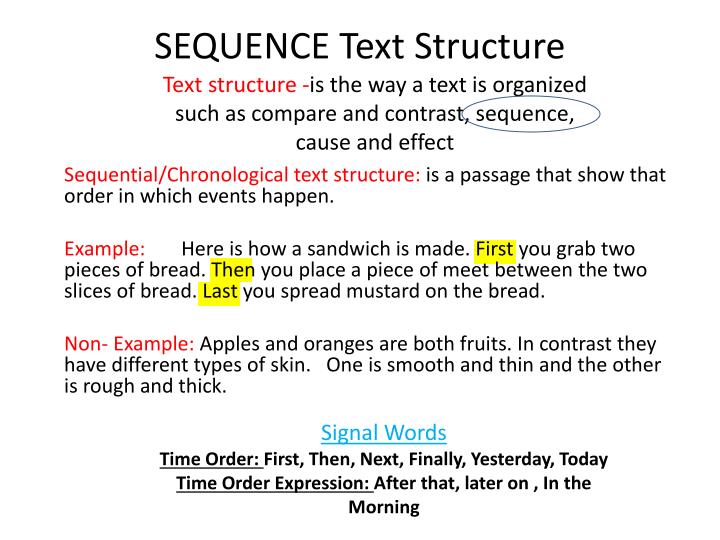 SEQUENCE Text Structure

Text structure -is the way a text is organized such as compare and contrast, sequence, cause and effect

Sequential/Chronological text structure: is a passage that show that order in which events happen.

Example: Here is how a sandwich is made. First you grab two pieces of bread. Then you place a piece of meet between the two slices of bread. Last you spread mustard on the bread.

Non- Example: Apples and oranges are both fruits. In contrast they have different types of skin. One is smooth and thin and the other is rough and thick.

Signal Words

Time Order: First, Then, Next, Finally, Yesterday, Today

Time Order Expression: After that, later on , In the Morning